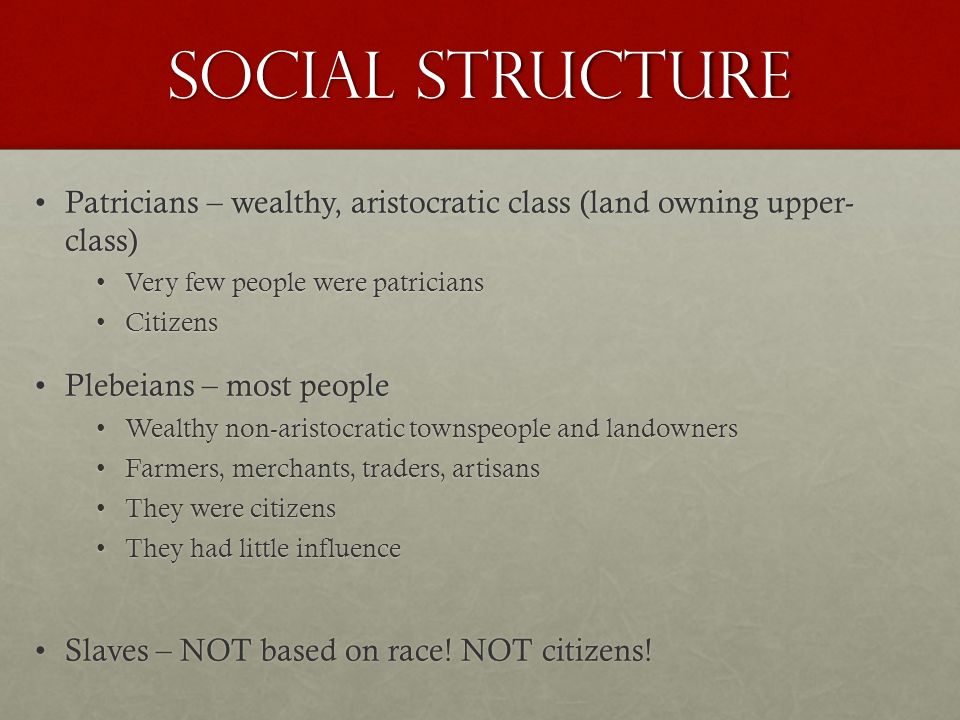 SOCIAL STRUCTURE

• Patricians – wealthy, aristocratic class (land owning upper-class)
  • Very few people were patricians
  • Citizens

• Plebeians – most people
  • Wealthy non-aristocratic townspeople and landowners
  • Farmers, merchants, traders, artisans
  • They were citizens
  • They had little influence

• Slaves – NOT based on race! NOT citizens!